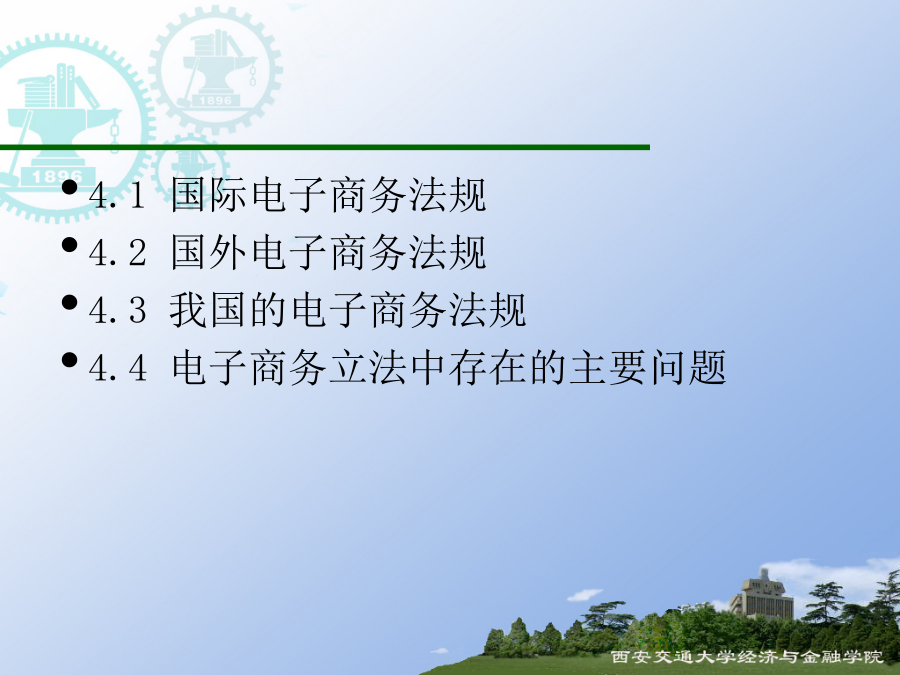 1896

1896

• 4.1 国际电子商务法规
• 4.2 国外电子商务法规
• 4.3 我国的电子商务法规
• 4.4 电子商务立法中存在的主要问题

西安交通大学经济与金融学院